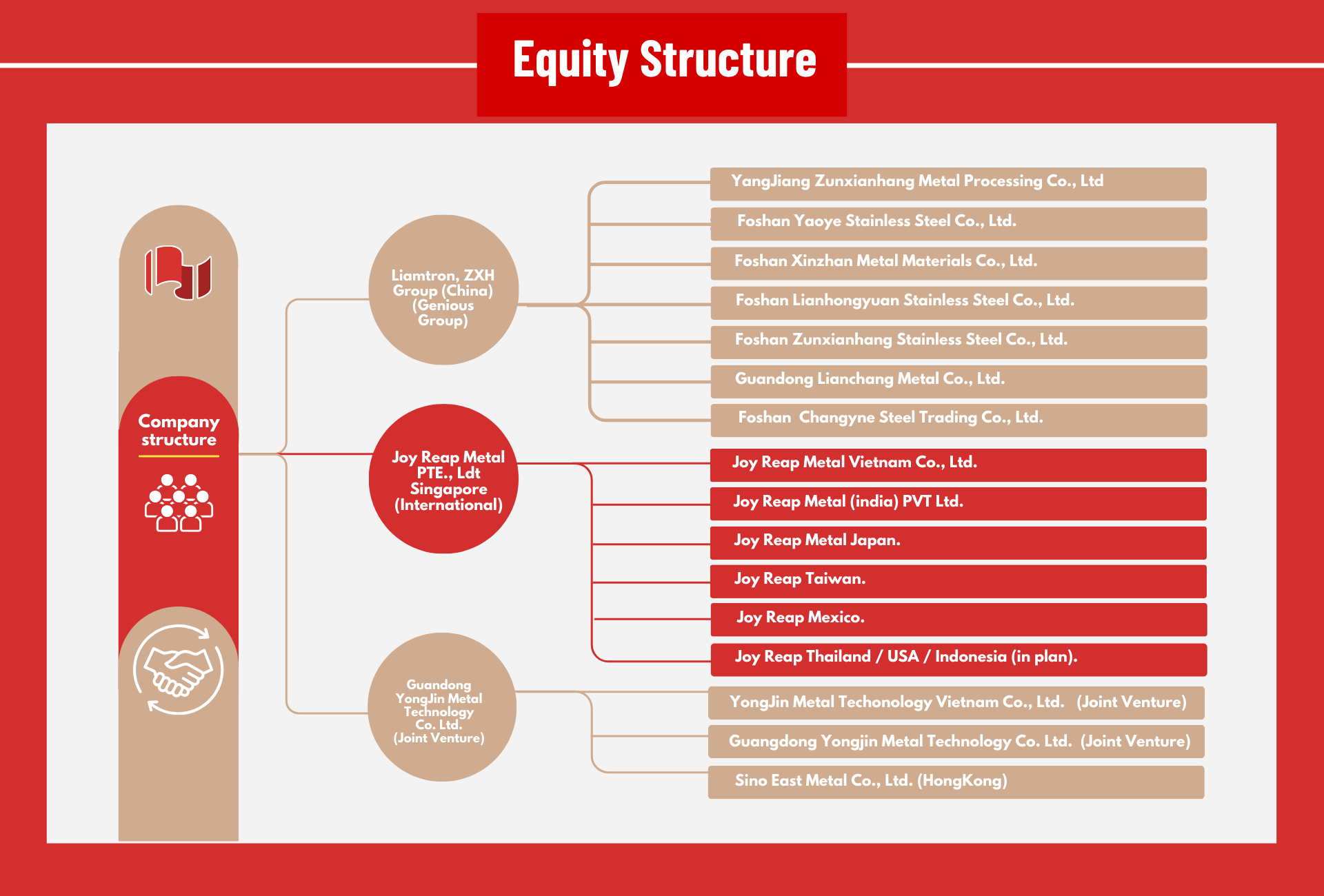 Equity Structure

Company structure

Liamtron, ZXH Group (China) (Genious Group)

YangJiang Zunxianhang Metal Processing Co., Ltd
Foshan Yaoye Stainless Steel Co., Ltd.
Foshan Xinzhan Metal Materials Co., Ltd.
Foshan Lianhongyuan Stainless Steel Co., Ltd.
Foshan Zunxianhang Stainless Steel Co., Ltd.
Guandong Lianchang Metal Co., Ltd.
Foshan Changyne Steel Trading Co., Ltd.

Joy Reap Metal PTE., Ldt Singapore (International)

Joy Reap Metal Vietnam Co., Ltd.
Joy Reap Metal (india) PVT Ltd.
Joy Reap Metal Japan.
Joy Reap Taiwan.
Joy Reap Mexico.
Joy Reap Thailand / USA / Indonesia (in plan).

Guandong YongJin Metal Technology Co. Ltd. (Joint Venture)

YongJin Metal Techonology Vietnam Co., Ltd. (Joint Venture)
Guangdong Yongjin Metal Technology Co. Ltd. (Joint Venture)
Sino East Metal Co., Ltd. (HongKong)